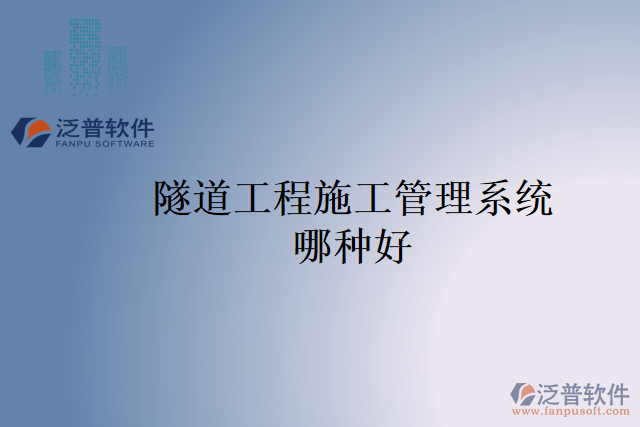 泛普软件
FANPU SOFTWARE

隧道工程施工管理系统哪种好

泛普软件
www.fanpusoft.com